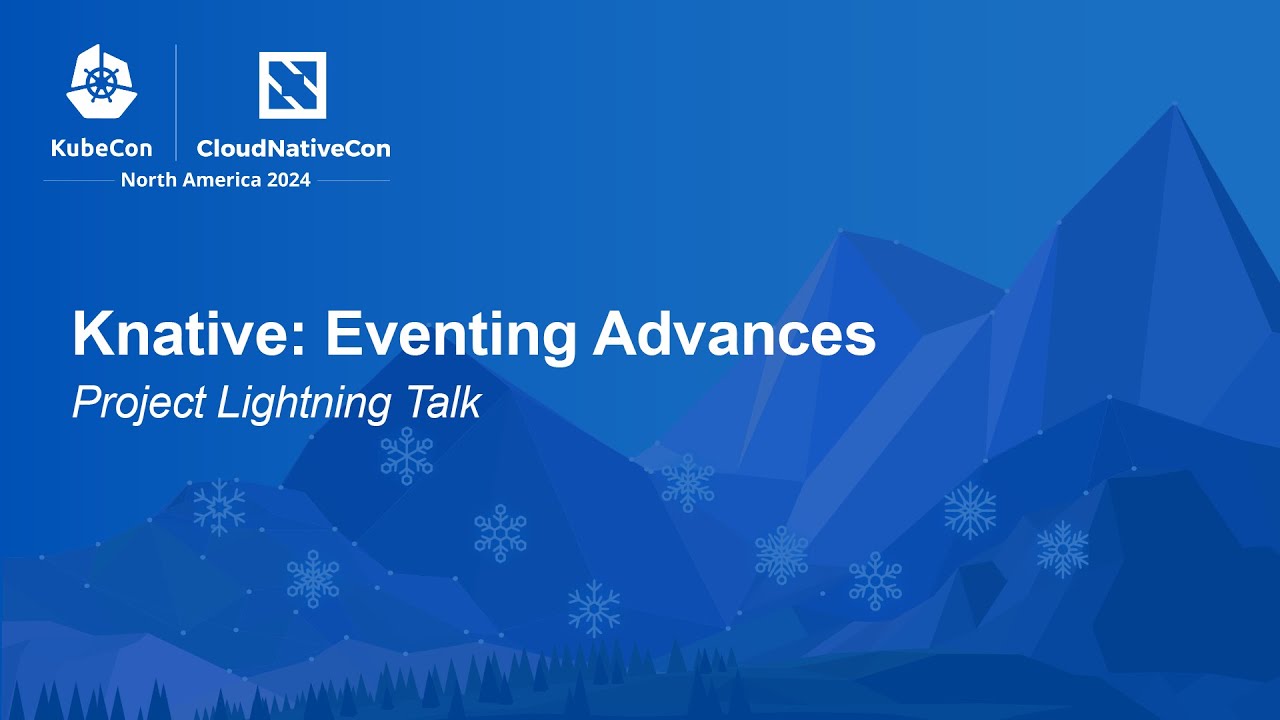 KubeCon CloudNativeCon
North America 2024

Knative: Eventing Advances
Project Lightning Talk